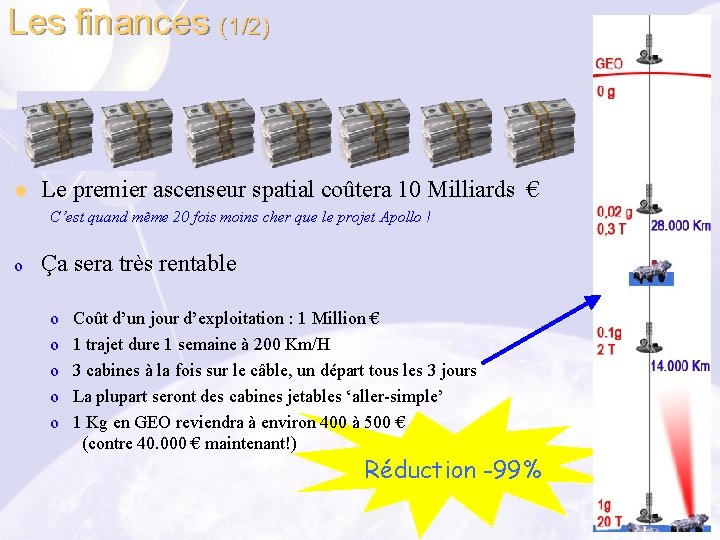 Les finances (1/2)

Le premier ascenseur spatial coûtera 10 Milliards €

C'est quand même 20 fois moins cher que le projet Apollo !

Ça sera très rentable

Coût d'un jour d'exploitation : 1 Million €

1 trajet dure 1 semaine à 200 Km/H

3 cabines à la fois sur le câble, un départ tous les 3 jours

La plupart seront des cabines jetables 'aller-simple'

1 Kg en GEO reviendra à environ 400 à 500 € (contre 40.000 € maintenant!)

Réduction -99%

GEO
0 g

0,02 g
0,3 T
28.000 Km

0.1g
2 T
14.000 Km

1g
20 T